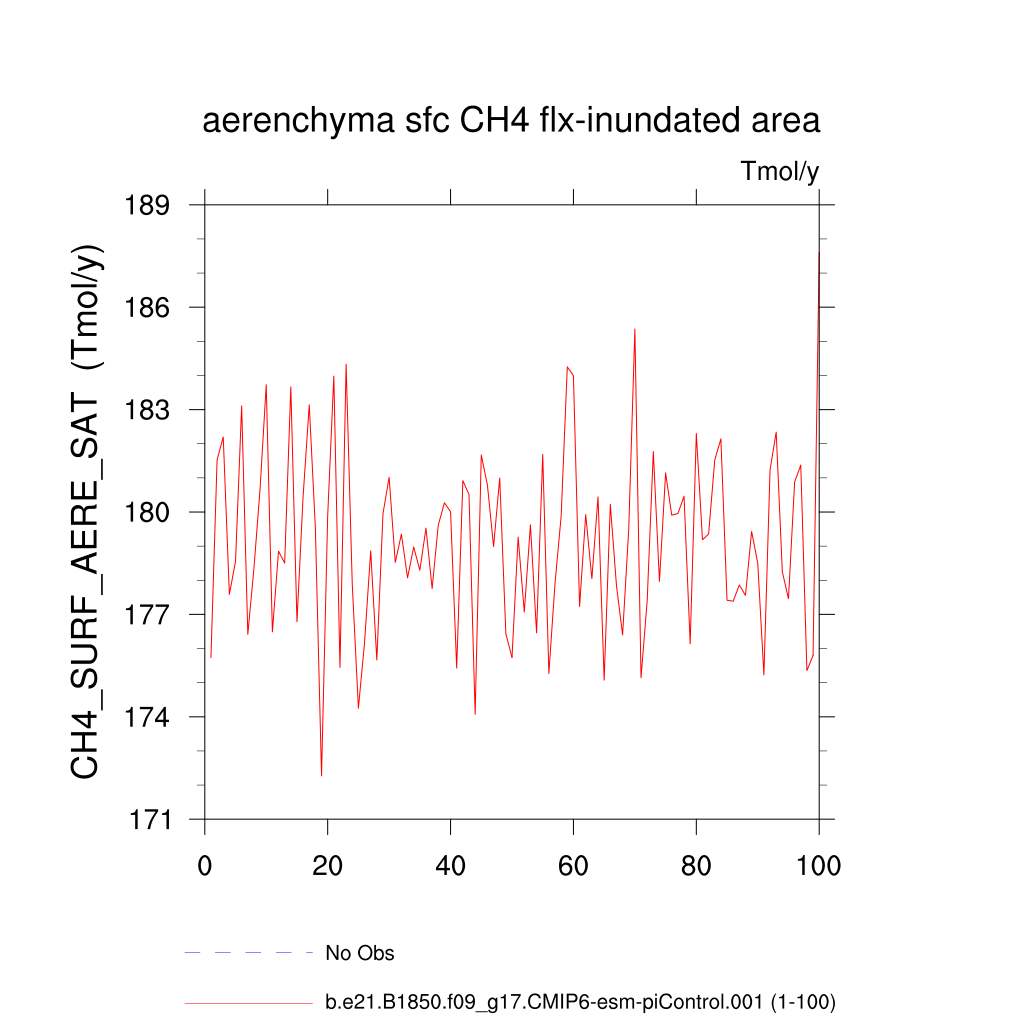 aerenchyma sfc CH4 flx-inundated area

Tmol/y

CH4_SURF_AERE_SAT (Tmol/y)

189
186
183
180
177
174
171

0
20
40
60
80
100

No Obs

b.e21.B1850.f09_g17.CMIP6-esm-piControl.001 (1-100)